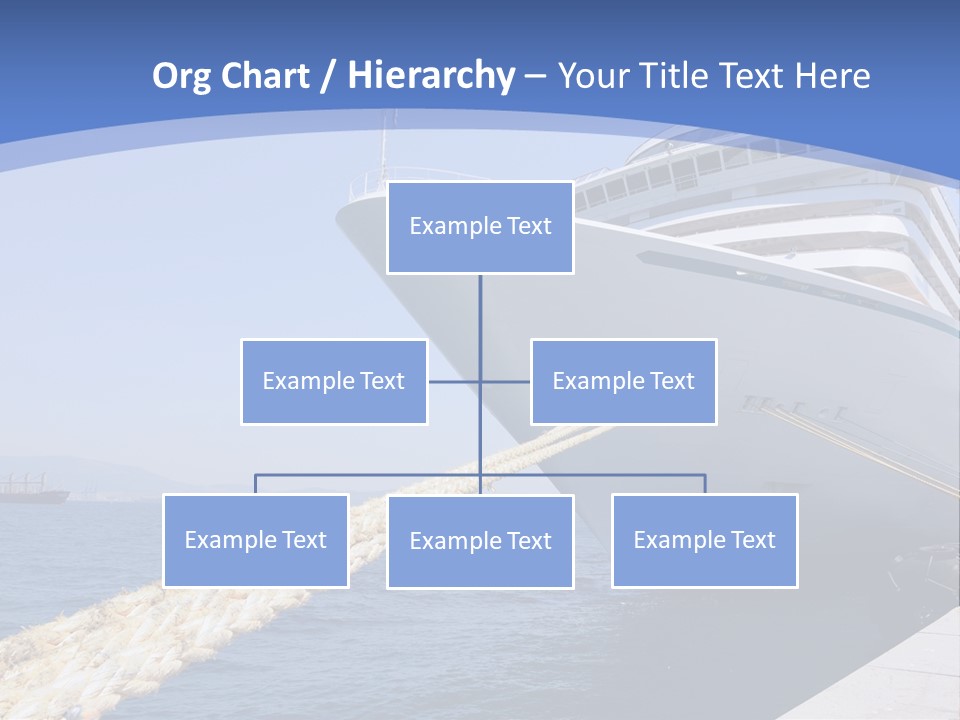 Org Chart / Hierarchy – Your Title Text Here

Example Text

Example Text

Example Text

Example Text

Example Text

Example Text